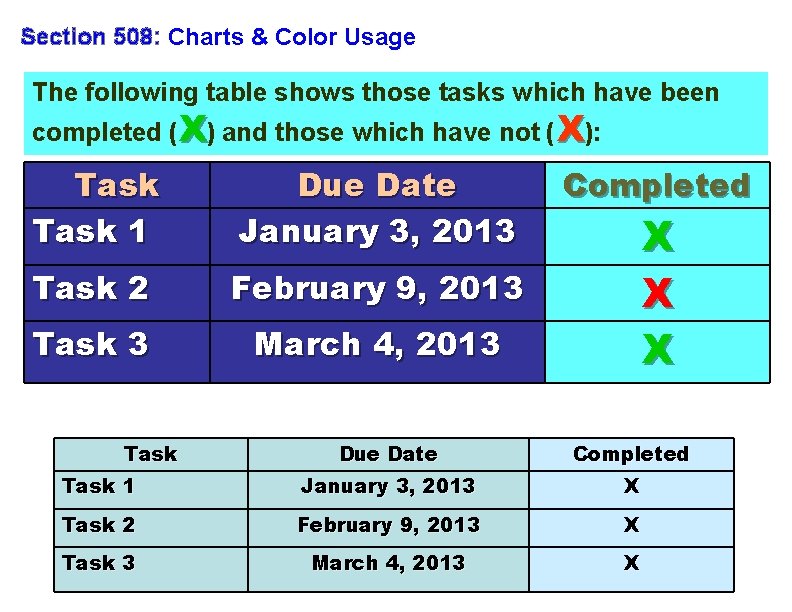 Section 508: Charts & Color Usage

The following table shows those tasks which have been completed (X) and those which have not (X):

| Task | Due Date | Completed |
|---|---|---|
| Task 1 | January 3, 2013 | X |
| Task 2 | February 9, 2013 | X |
| Task 3 | March 4, 2013 | X |

| Task | Due Date | Completed |
|---|---|---|
| Task 1 | January 3, 2013 | X |
| Task 2 | February 9, 2013 | X |
| Task 3 | March 4, 2013 | X |